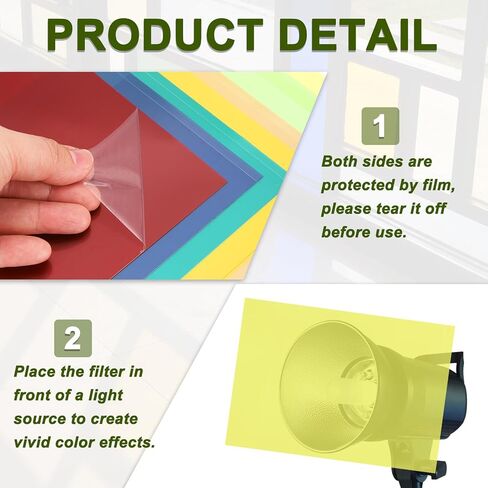 PRODUCT DETAIL

1

Both sides are protected by film, please tear it off before use.

2

Place the filter in front of a light source to create vivid color effects.